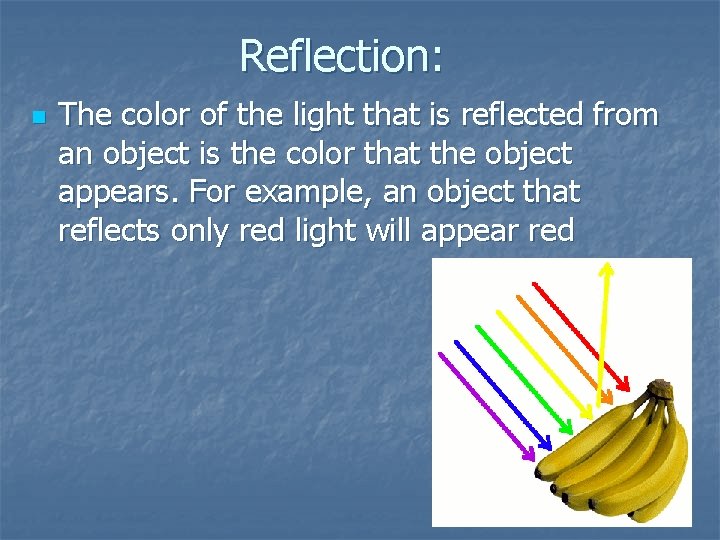 Reflection:

The color of the light that is reflected from an object is the color that the object appears. For example, an object that reflects only red light will appear red